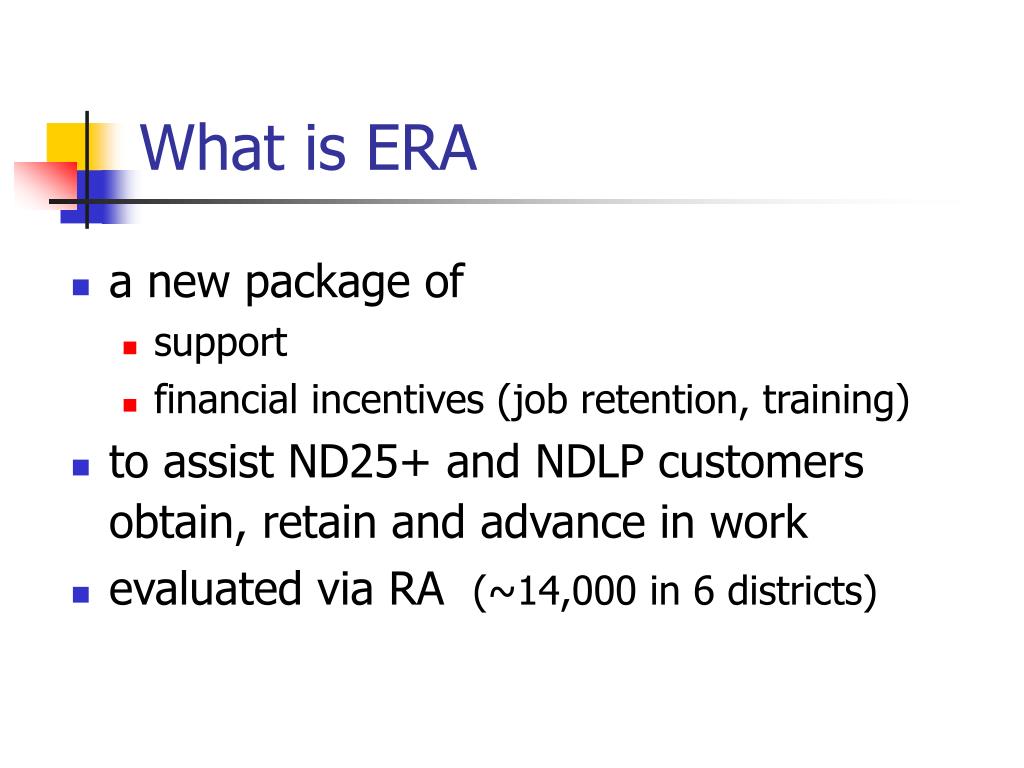 What is ERA

- a new package of
  - support
  - financial incentives (job retention, training)
- to assist ND25+ and NDLP customers obtain, retain and advance in work
- evaluated via RA (~14,000 in 6 districts)